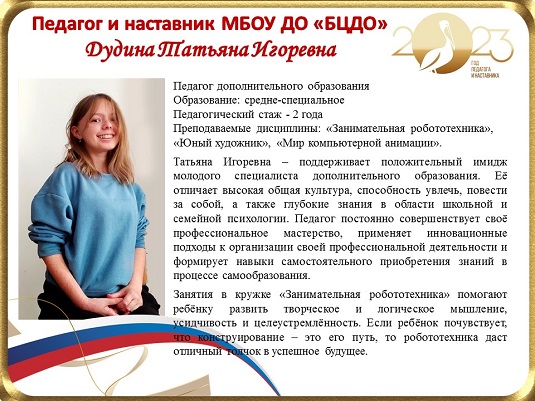 Педагог и наставник МБОУ ДО «БЦДО»
Дудина Татьяна Игоревна

2023
ГОД ПЕДАГОГА И НАСТАВНИКА

Педагог дополнительного образования
Образование: средне-специальное
Педагогический стаж - 2 года
Преподаваемые дисциплины: «Занимательная робототехника», «Юный художник», «Мир компьютерной анимации».

Татьяна Игоревна – поддерживает положительный имидж молодого специалиста дополнительного образования. Её отличает высокая общая культура, способность увлечь, повести за собой, а также глубокие знания в области школьной и семейной психологии. Педагог постоянно совершенствует своё профессиональное мастерство, применяет инновационные подходы к организации своей профессиональной деятельности и формирует навыки самостоятельного приобретения знаний в процессе самообразования.

Занятия в кружке «Занимательная робототехника» помогают ребёнку развить творческое и логическое мышление, усидчивость и целеустремлённость. Если ребёнок почувствует, что конструирование – это его путь, то робототехника даст отличный толчок в успешное будущее.